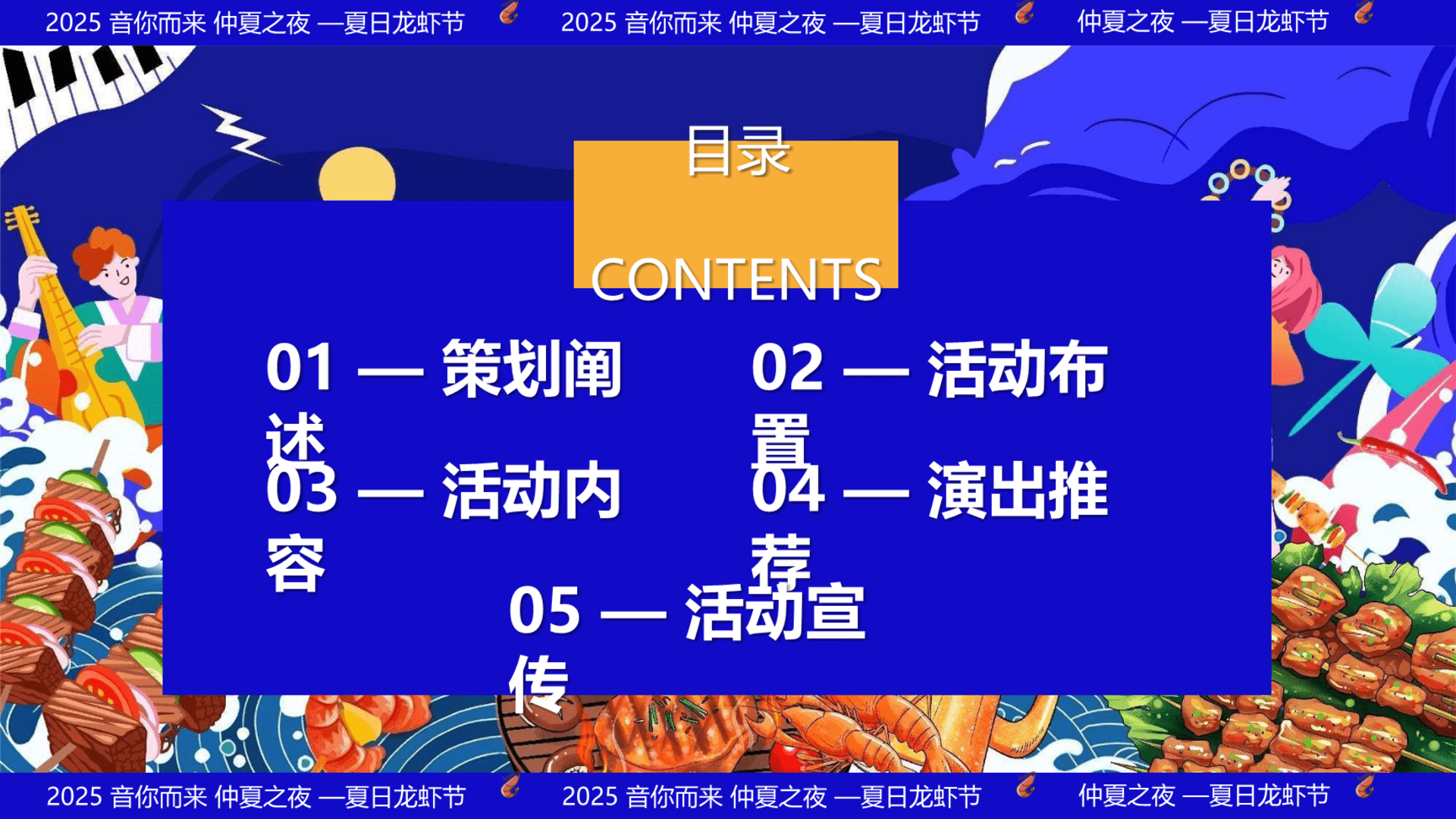 2025 音你而来 仲夏之夜 —夏日龙虾节 2025 音你而来 仲夏之夜 —夏日龙虾节 仲夏之夜 —夏日龙虾节

目录

CONTENTS

01 — 策划阐述

02 — 活动布置

03 — 活动内容

04 — 演出推荐

05 — 活动宣传

2025 音你而来 仲夏之夜 —夏日龙虾节 2025 音你而来 仲夏之夜 —夏日龙虾节 仲夏之夜 —夏日龙虾节